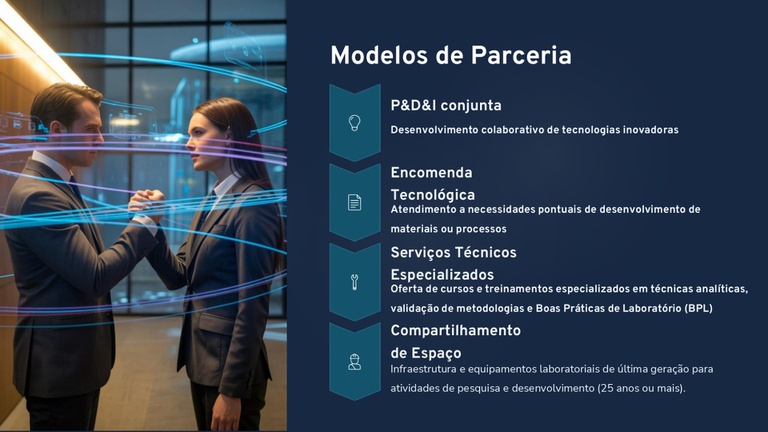 Modelos de Parceria

P&D&I conjunta

Desenvolvimento colaborativo de tecnologias inovadoras

Encomenda Tecnológica

Atendimento a necessidades pontuais de desenvolvimento de materiais ou processos

Serviços Técnicos Especializados

Oferta de cursos e treinamentos especializados em técnicas analíticas, validação de metodologias e Boas Práticas de Laboratório (BPL)

Compartilhamento de Espaço

Infraestrutura e equipamentos laboratoriais de última geração para atividades de pesquisa e desenvolvimento (25 anos ou mais).